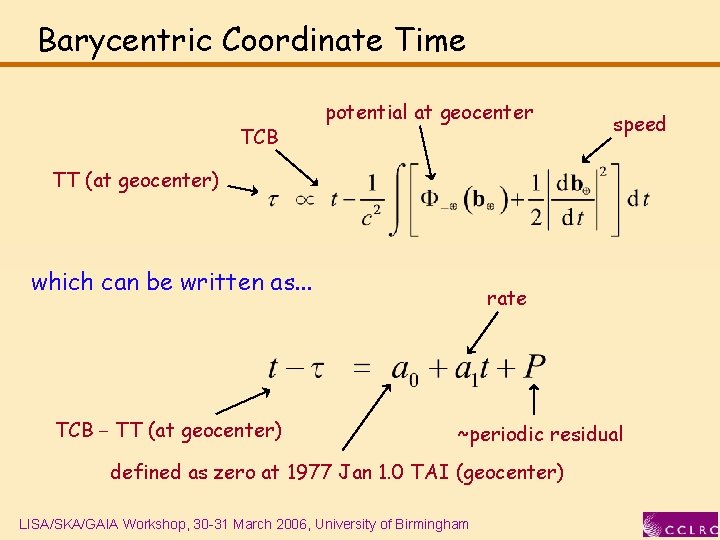 Barycentric Coordinate Time

potential at geocenter

TCB

speed

TT (at geocenter)

$\tau \propto t - \frac{1}{c^2} \int \left[ \Phi_{-\oplus}(\mathbf{b}_\oplus) + \frac{1}{2} \left| \frac{d\mathbf{b}_\oplus}{dt} \right|^2 \right] dt$

which can be written as...

rate

$t - \tau = a_0 + a_1 t + P$

TCB – TT (at geocenter)

~periodic residual

defined as zero at 1977 Jan 1.0 TAI (geocenter)

LISA/SKA/GAIA Workshop, 30-31 March 2006, University of Birmingham

CCLRC